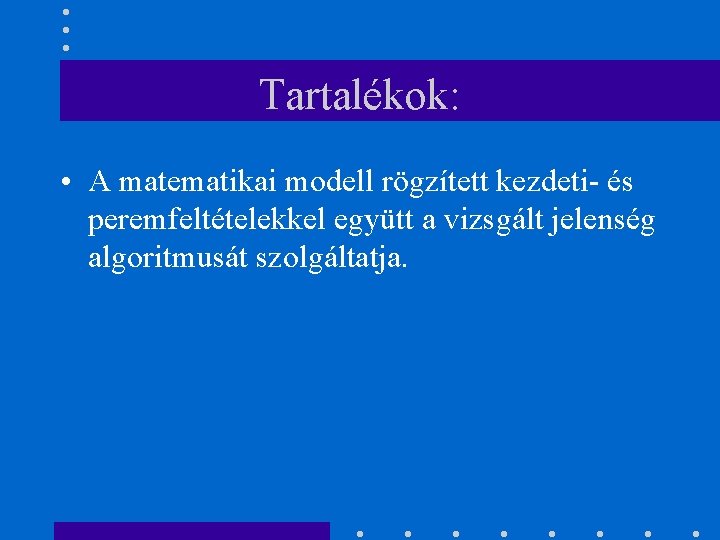 Tartalékok:

• A matematikai modell rögzített kezdeti- és peremfeltételekkel együtt a vizsgált jelenség algoritmusát szolgáltatja.